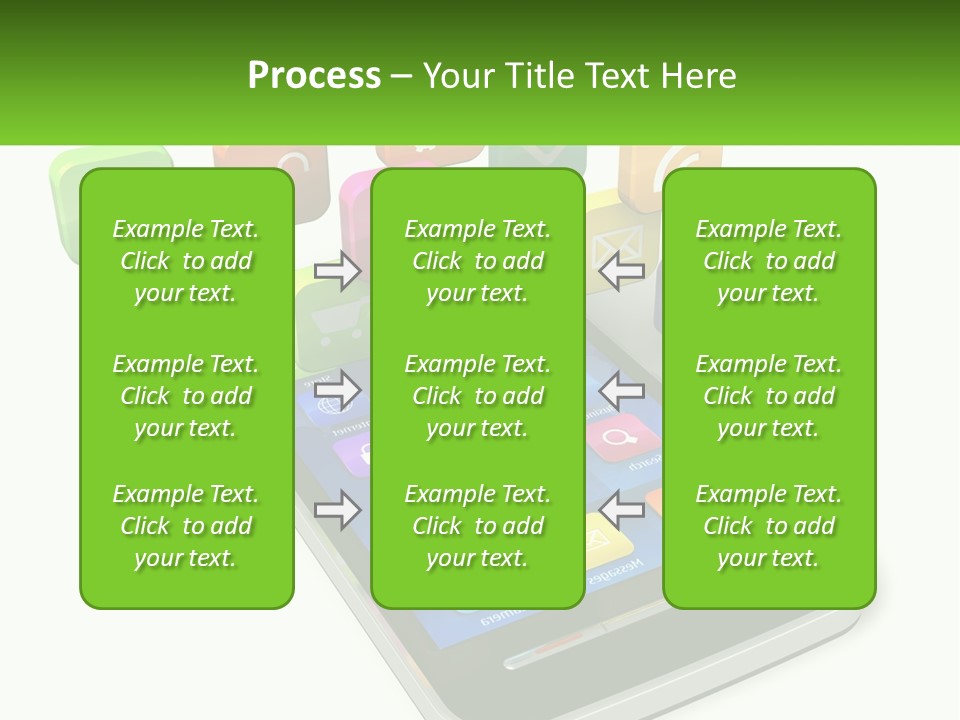 Process – Your Title Text Here

Example Text. Click to add your text.

Example Text. Click to add your text.

Example Text. Click to add your text.

Example Text. Click to add your text.

Example Text. Click to add your text.

Example Text. Click to add your text.

Example Text. Click to add your text.

Example Text. Click to add your text.

Example Text. Click to add your text.